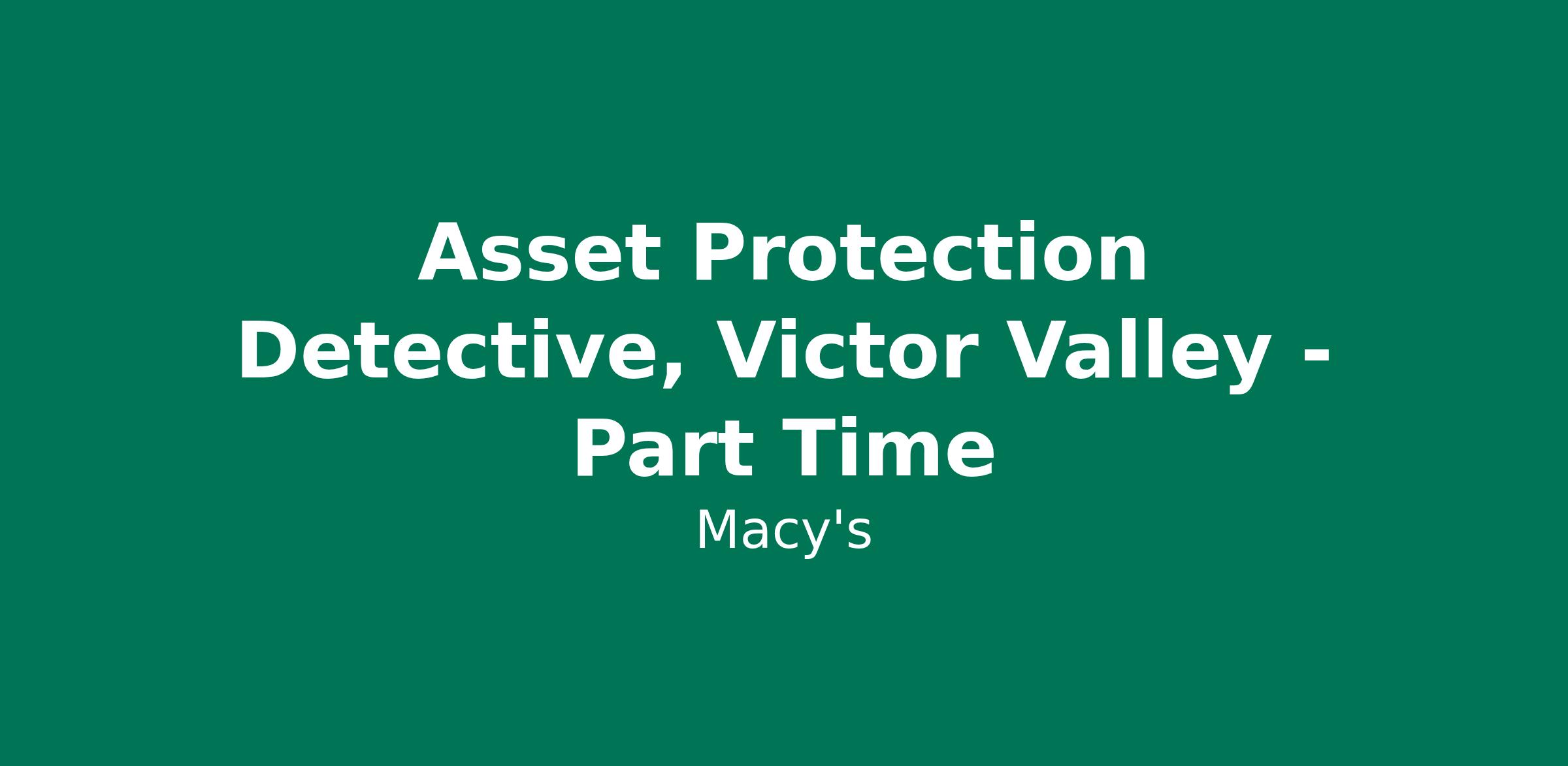 Asset Protection Detective, Victor Valley - Part Time

Macy's